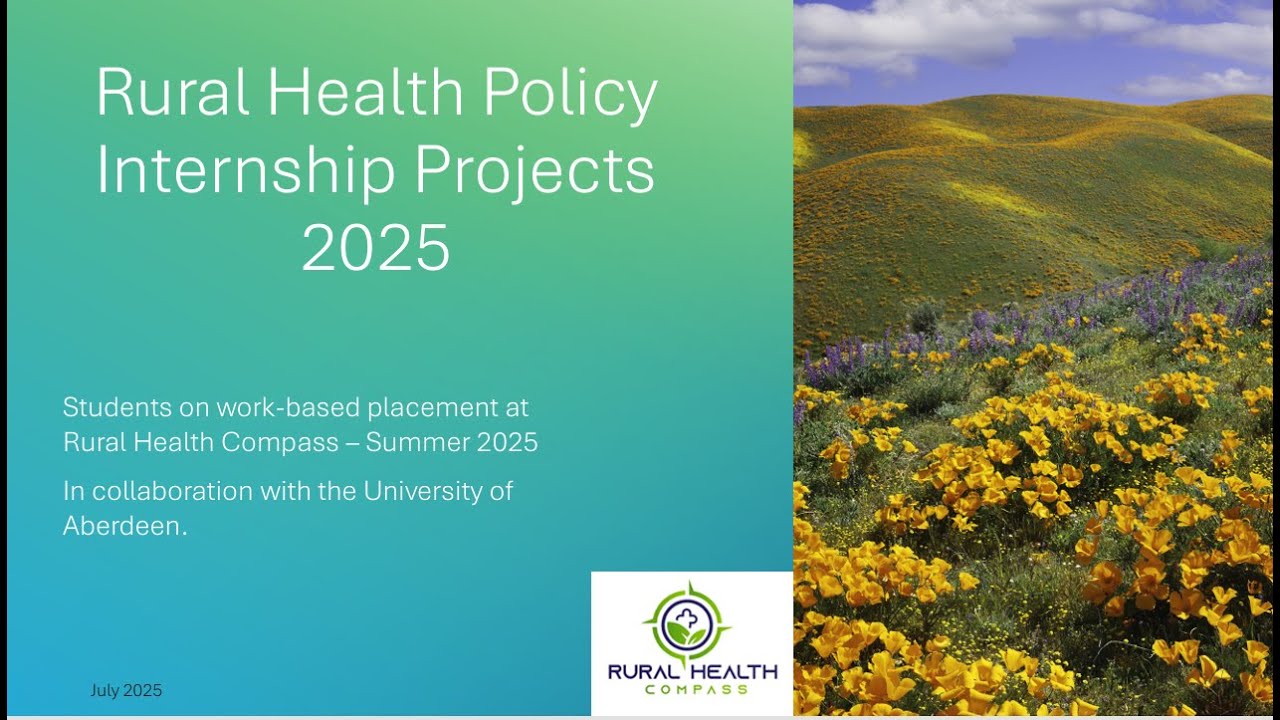 Rural Health Policy Internship Projects 2025

Students on work-based placement at Rural Health Compass – Summer 2025

In collaboration with the University of Aberdeen.

July 2025

RURAL HEALTH COMPASS